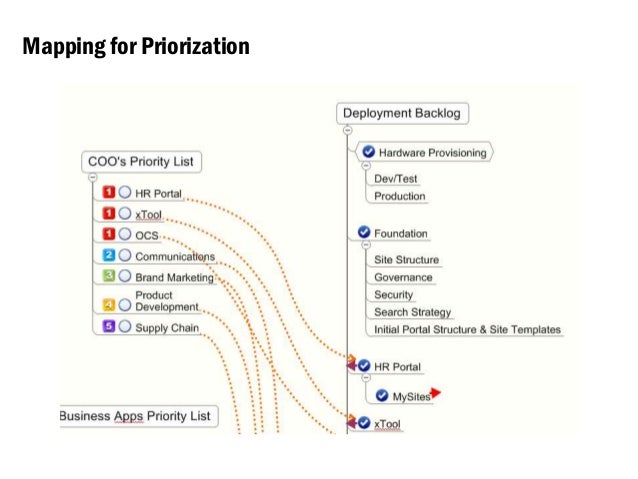 Mapping for Priorization

COO's Priority List

1 HR Portal
1 xTool
1 OCS
2 Communications
3 Brand Marketing
4 Product Development
5 Supply Chain

Business Apps Priority List

Deployment Backlog

Hardware Provisioning
Dev/Test
Production

Foundation
Site Structure
Governance
Security
Search Strategy
Initial Portal Structure & Site Templates

HR Portal
MySites

xTool